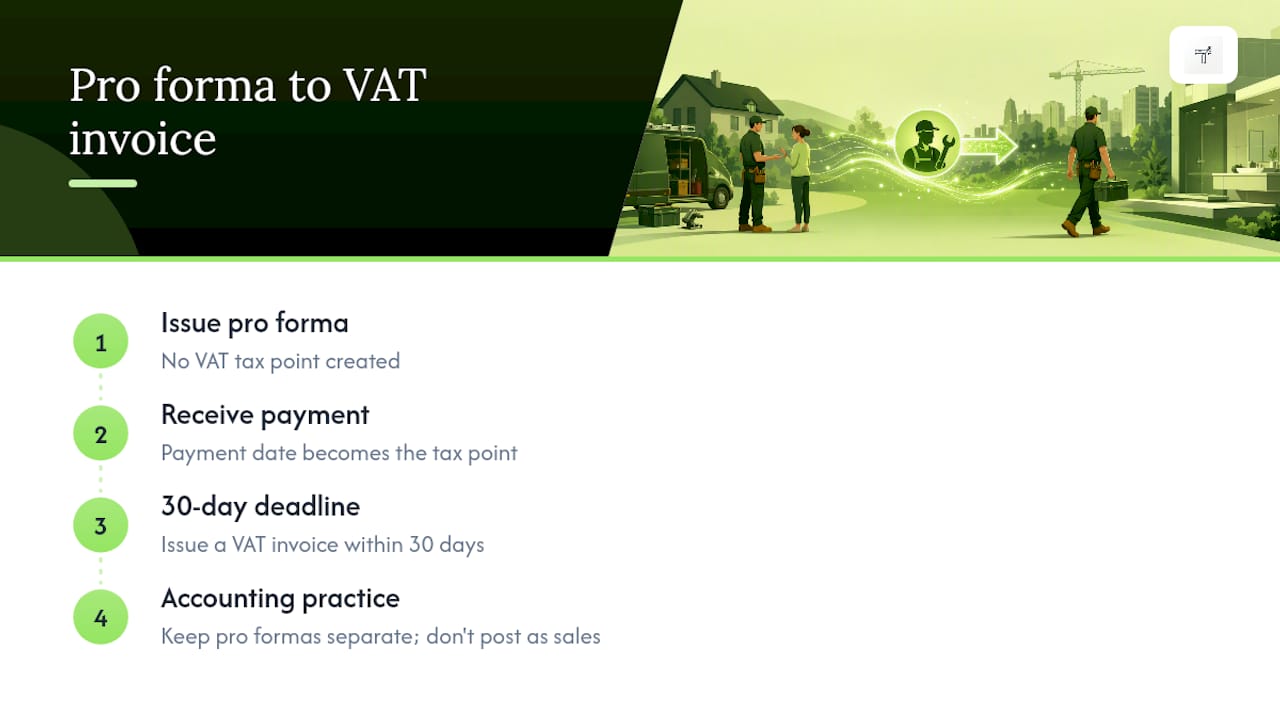 Pro forma to VAT invoice

1
Issue pro forma
No VAT tax point created

2
Receive payment
Payment date becomes the tax point

3
30-day deadline
Issue a VAT invoice within 30 days

4
Accounting practice
Keep pro formas separate; don't post as sales